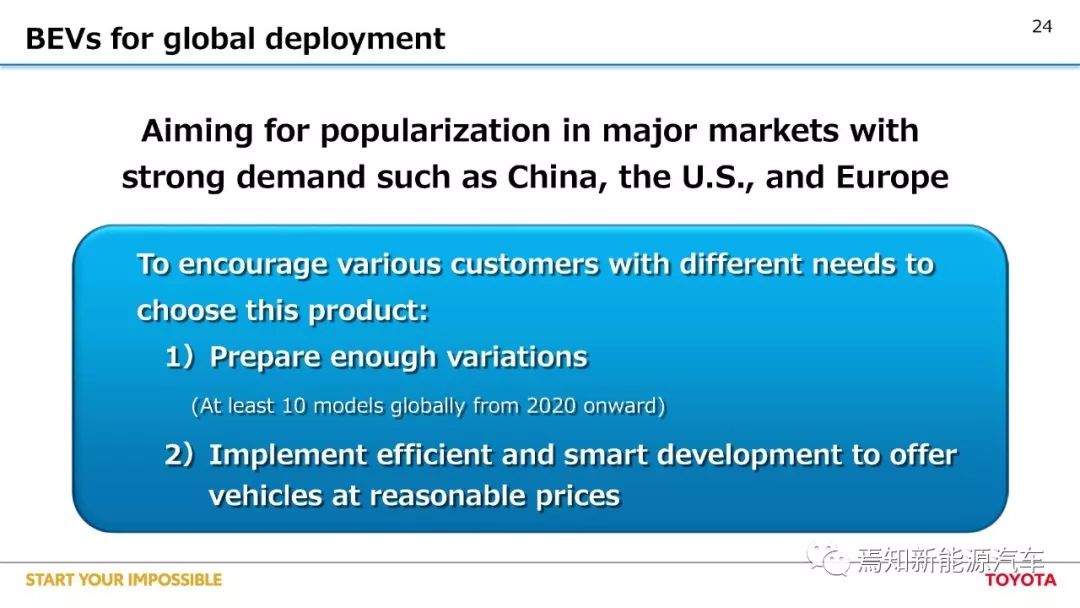 BEVs for global deployment

24

Aiming for popularization in major markets with strong demand such as China, the U.S., and Europe

To encourage various customers with different needs to choose this product:

1) Prepare enough variations

(At least 10 models globally from 2020 onward)

2) Implement efficient and smart development to offer vehicles at reasonable prices

START YOUR IMPOSSIBLE

焉知新能源汽车

TOYOTA